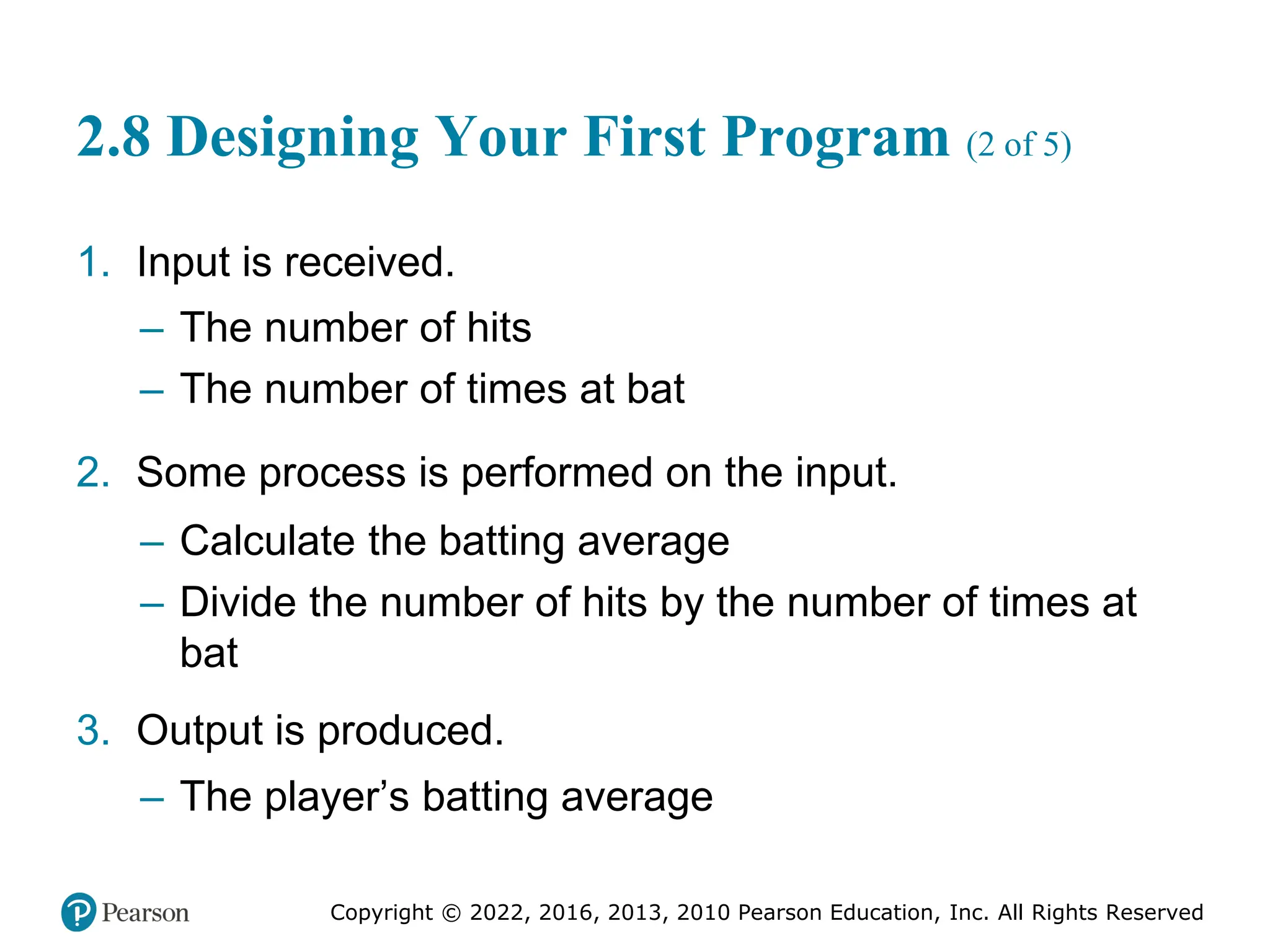 2.8 Designing Your First Program (2 of 5)

1. Input is received.
– The number of hits
– The number of times at bat

2. Some process is performed on the input.
– Calculate the batting average
– Divide the number of hits by the number of times at bat

3. Output is produced.
– The player’s batting average

Pearson

Copyright © 2022, 2016, 2013, 2010 Pearson Education, Inc. All Rights Reserved